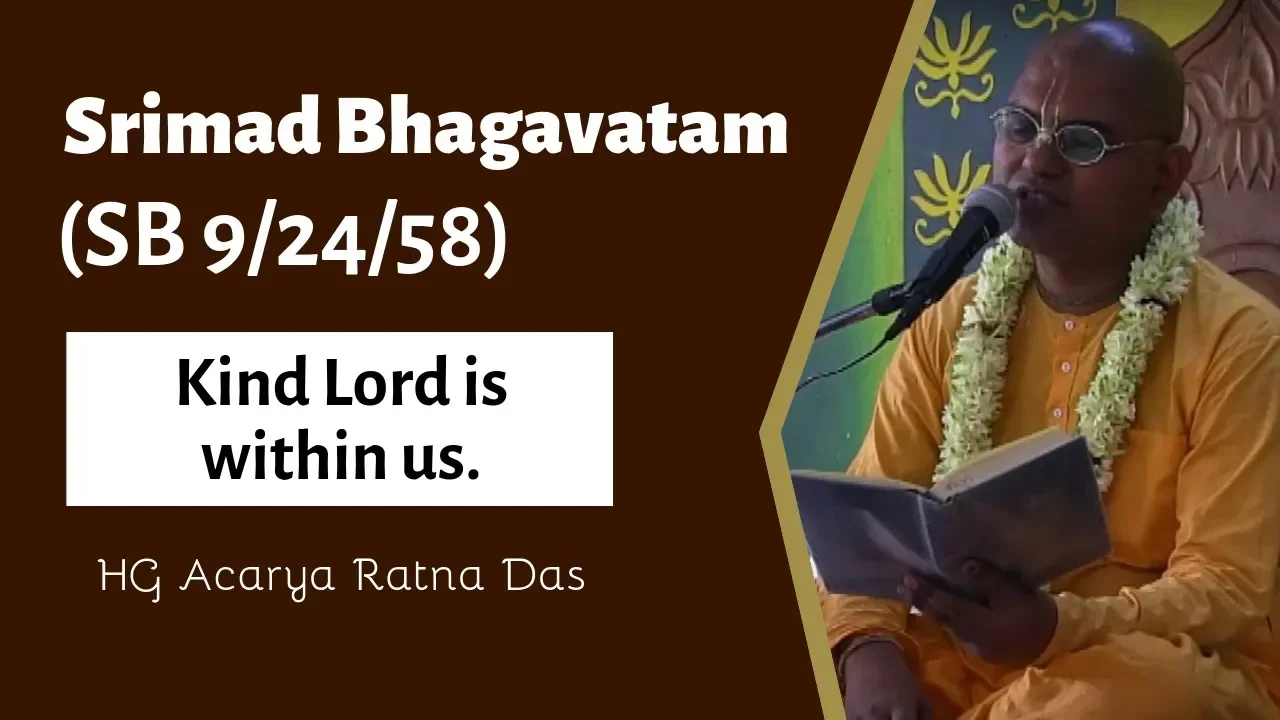 Srimad Bhagavatam
(SB 9/24/58)

Kind Lord is within us.

HG Acarya Ratna Das